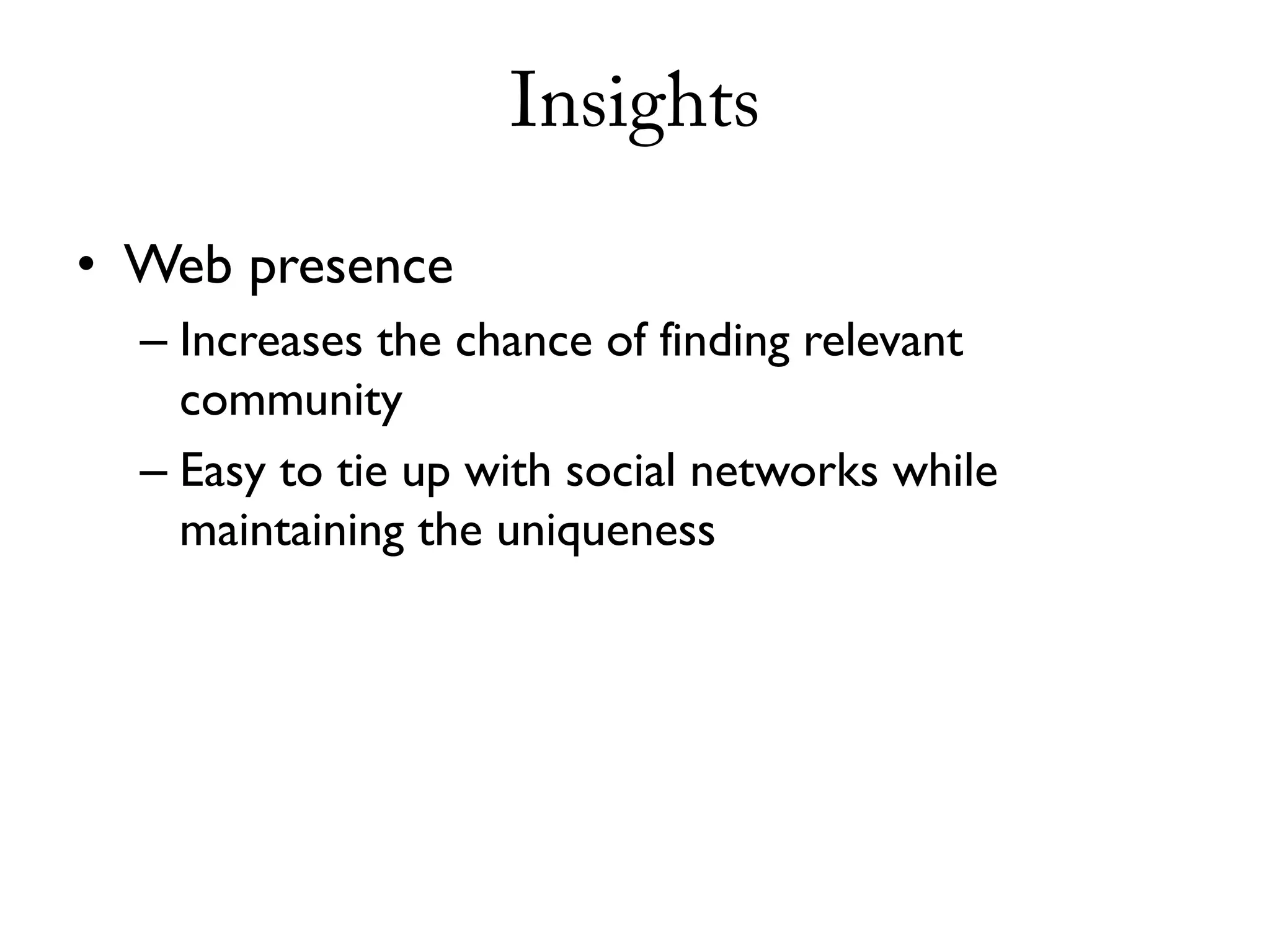 Insights

• Web presence

– Increases the chance of finding relevant community

– Easy to tie up with social networks while maintaining the uniqueness